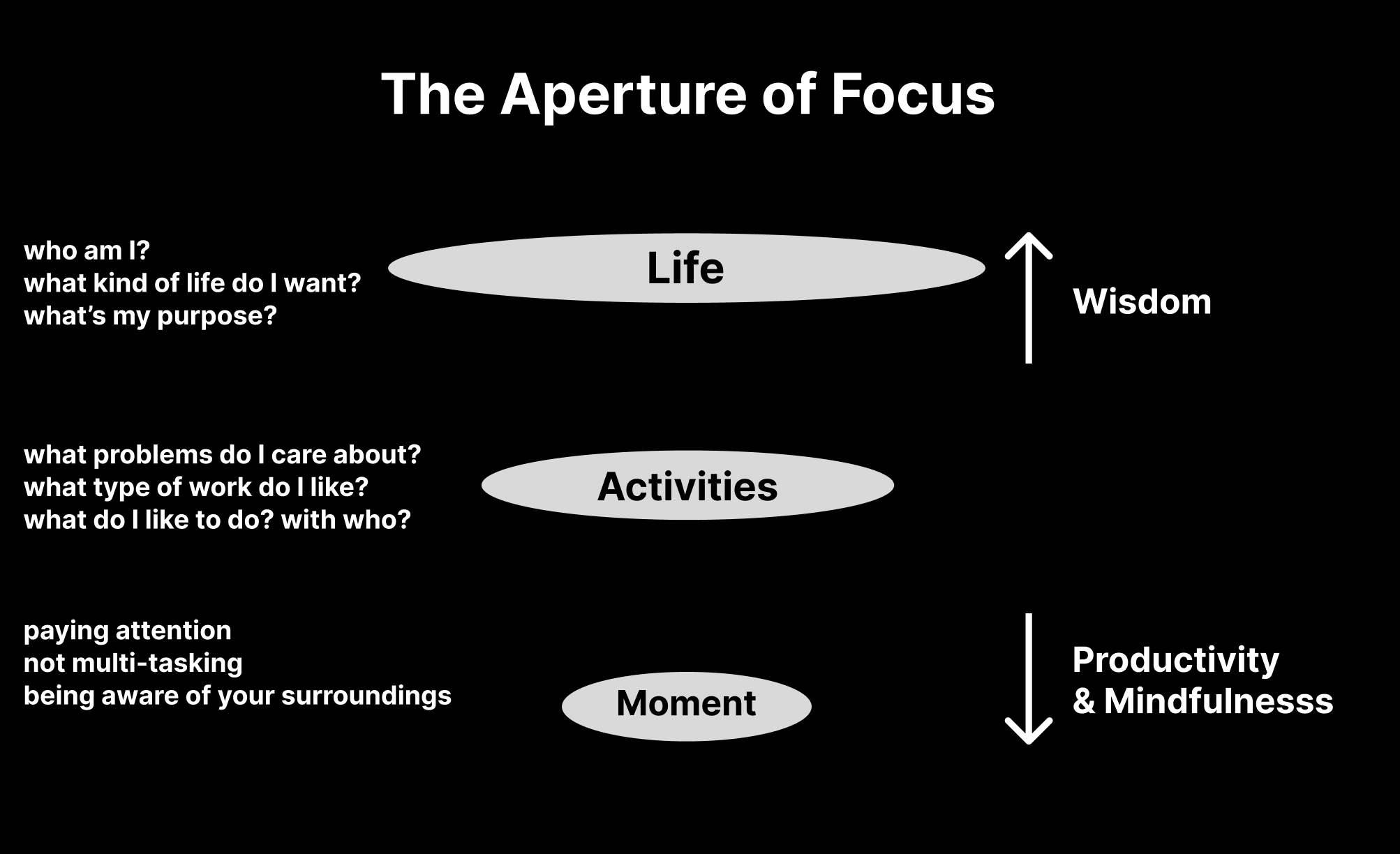 The Aperture of Focus

who am I?
what kind of life do I want?
what's my purpose?

Life

Wisdom

what problems do I care about?
what type of work do I like?
what do I like to do? with who?

Activities

paying attention
not multi-tasking
being aware of your surroundings

Moment

Productivity
& Mindfulnesss